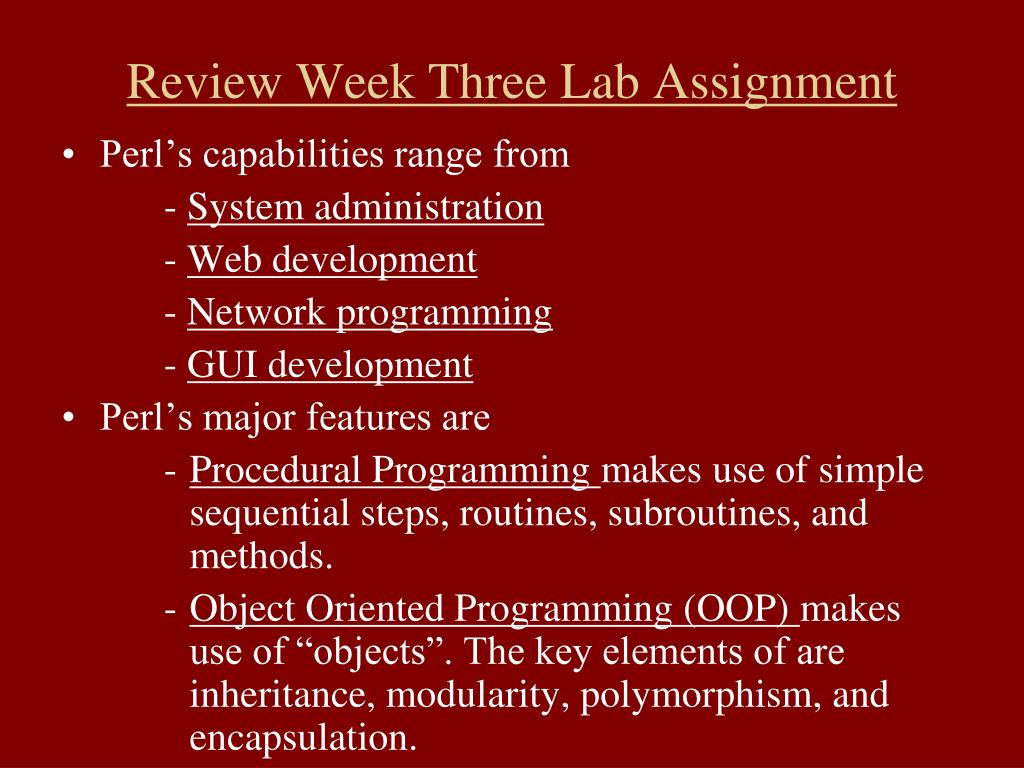 Review Week Three Lab Assignment

• Perl’s capabilities range from
- System administration
- Web development
- Network programming
- GUI development

• Perl’s major features are
- Procedural Programming makes use of simple sequential steps, routines, subroutines, and methods.
- Object Oriented Programming (OOP) makes use of “objects”. The key elements of are inheritance, modularity, polymorphism, and encapsulation.